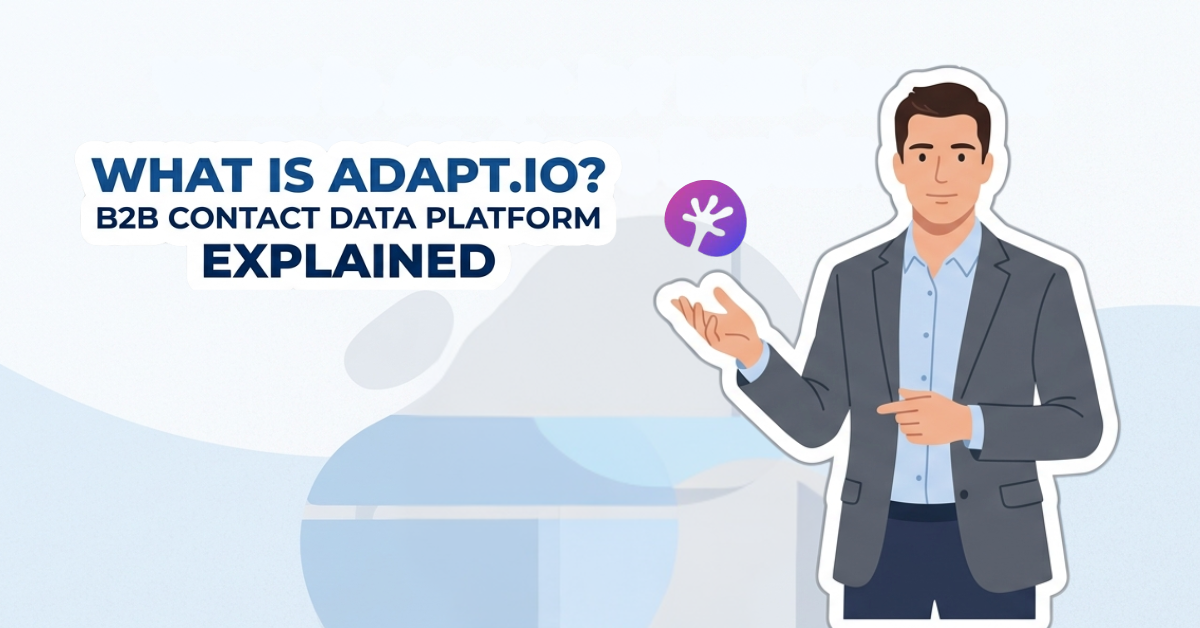 WHAT IS ADAPT.IO?
B2B CONTACT DATA PLATFORM
EXPLAINED